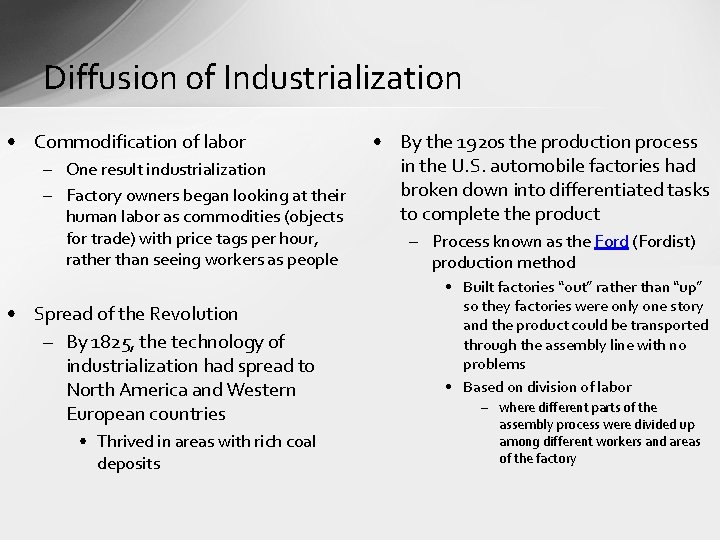 Diffusion of Industrialization

• Commodification of labor
– One result industrialization
– Factory owners began looking at their human labor as commodities (objects for trade) with price tags per hour, rather than seeing workers as people

• Spread of the Revolution
– By 1825, the technology of industrialization had spread to North America and Western European countries
• Thrived in areas with rich coal deposits

• By the 1920s the production process in the U.S. automobile factories had broken down into differentiated tasks to complete the product
– Process known as the Ford (Fordist) production method
• Built factories "out" rather than "up" so they factories were only one story and the product could be transported through the assembly line with no problems
• Based on division of labor
– where different parts of the assembly process were divided up among different workers and areas of the factory